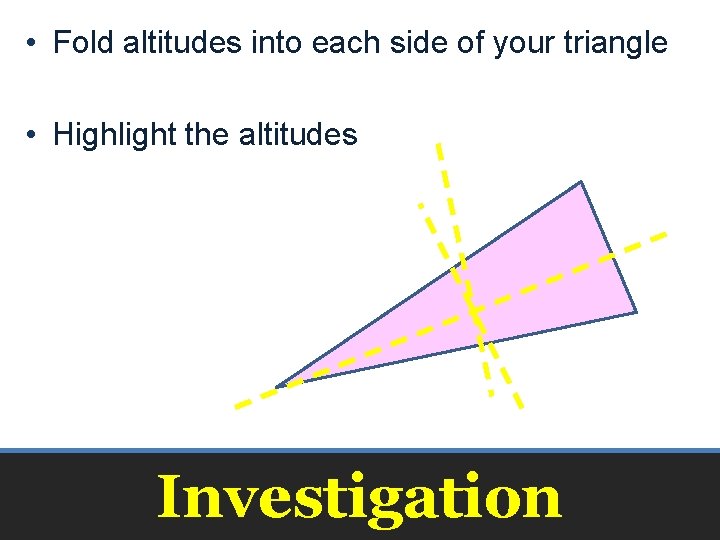 • Fold altitudes into each side of your triangle

• Highlight the altitudes

Investigation